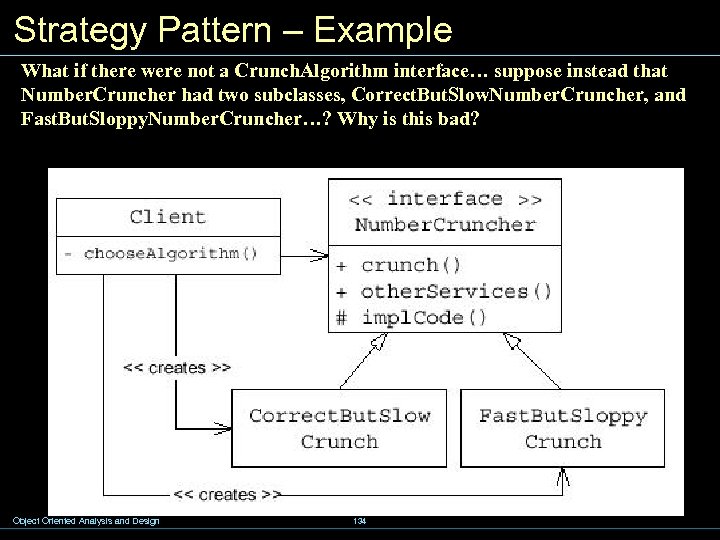 Strategy Pattern – Example

What if there were not a CrunchAlgorithm interface… suppose instead that NumberCruncher had two subclasses, CorrectButSlowNumberCruncher, and FastButSloppyNumberCruncher…? Why is this bad?

Client

- chooseAlgorithm()

<< interface >>
NumberCruncher

+ crunch()
+ otherServices()
# implCode()

<< creates >>

CorrectButSlow
Crunch

FastButSloppy
Crunch

<< creates >>

Object Oriented Analysis and Design

134